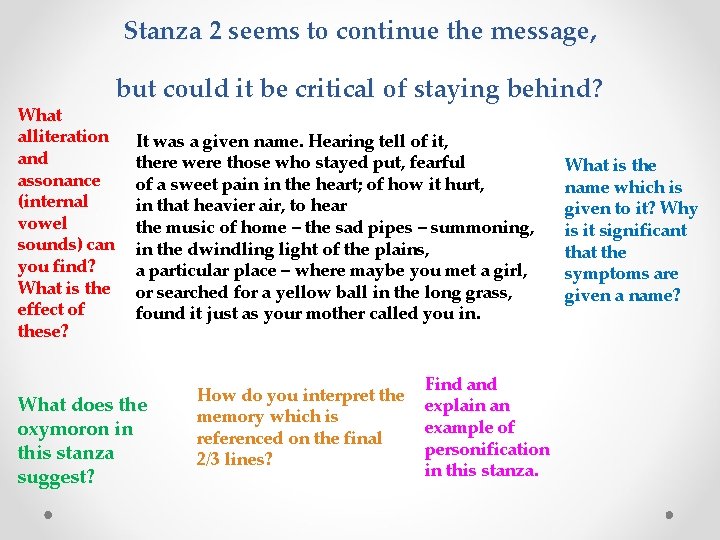 Stanza 2 seems to continue the message,

but could it be critical of staying behind?

What alliteration and assonance (internal vowel sounds) can you find? What is the effect of these?

It was a given name. Hearing tell of it,
there were those who stayed put, fearful
of a sweet pain in the heart; of how it hurt,
in that heavier air, to hear
the music of home – the sad pipes – summoning,
in the dwindling light of the plains,
a particular place – where maybe you met a girl,
or searched for a yellow ball in the long grass,
found it just as your mother called you in.

What is the name which is given to it? Why is it significant that the symptoms are given a name?

What does the oxymoron in this stanza suggest?

How do you interpret the memory which is referenced on the final 2/3 lines?

Find and explain an example of personification in this stanza.